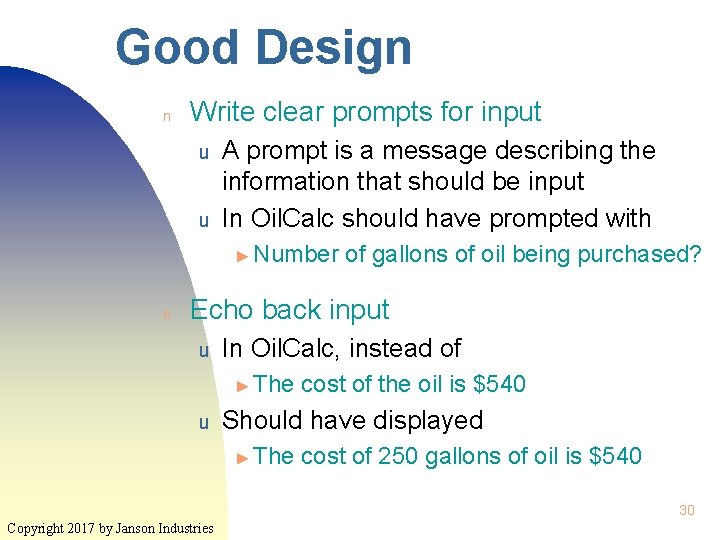 Good Design

n Write clear prompts for input

u A prompt is a message describing the information that should be input

u In OilCalc should have prompted with

► Number of gallons of oil being purchased?

n Echo back input

u In OilCalc, instead of

► The cost of the oil is \$540

u Should have displayed

► The cost of 250 gallons of oil is \$540

30

Copyright 2017 by Janson Industries